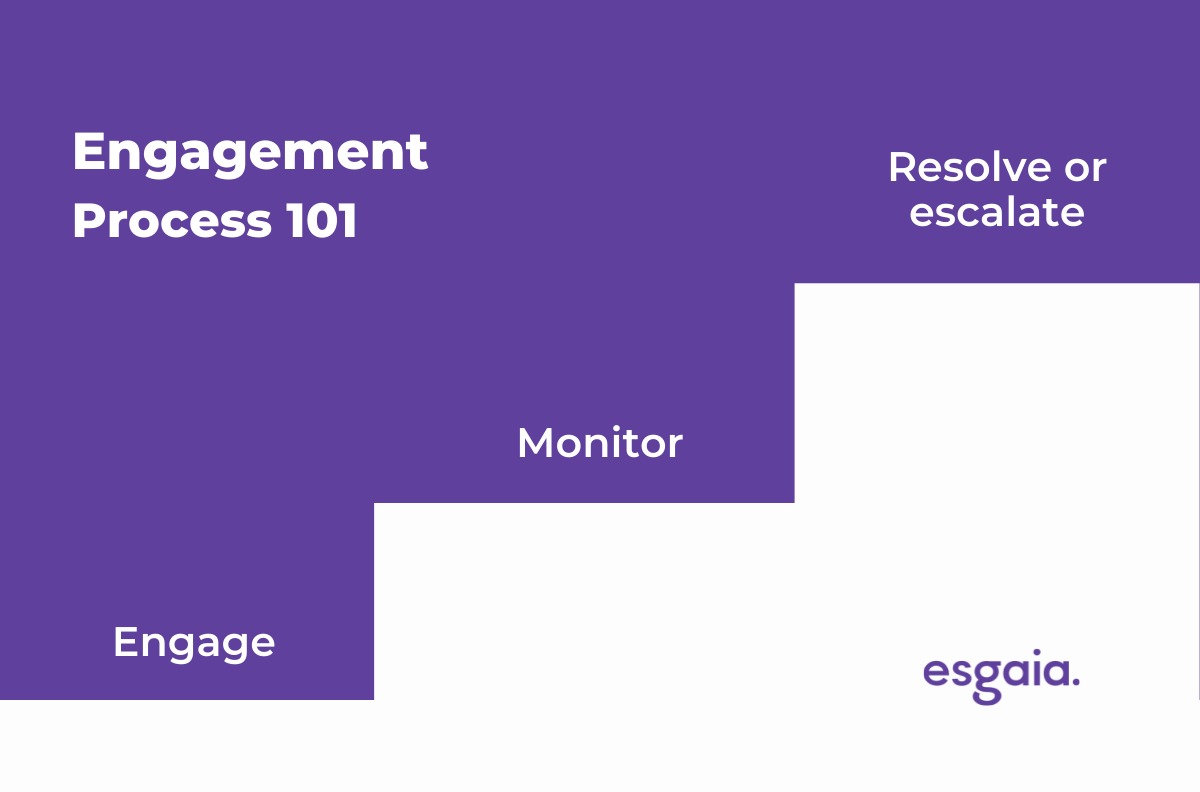 Engagement Process 101

Resolve or escalate

Monitor

Engage

esgaia.